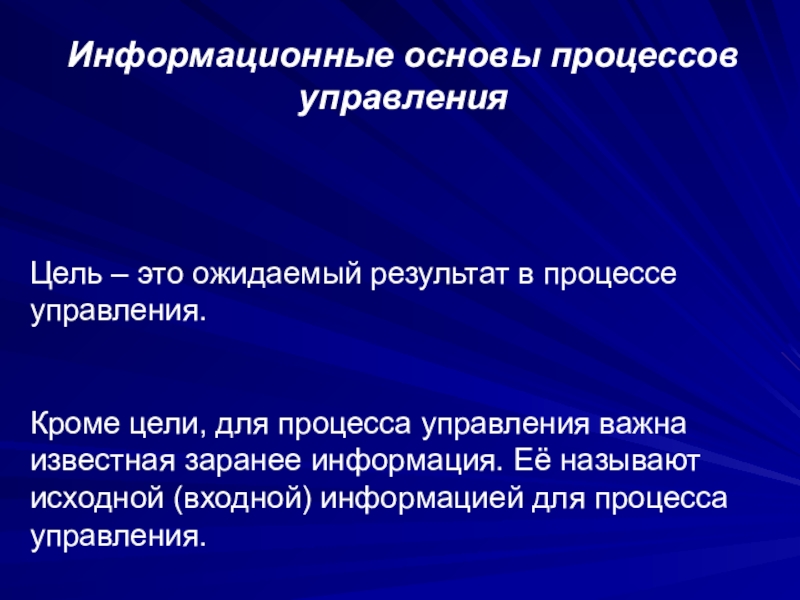 Информационные основы процессов управления

Цель – это ожидаемый результат в процессе управления.

Кроме цели, для процесса управления важна известная заранее информация. Её называют исходной (входной) информацией для процесса управления.